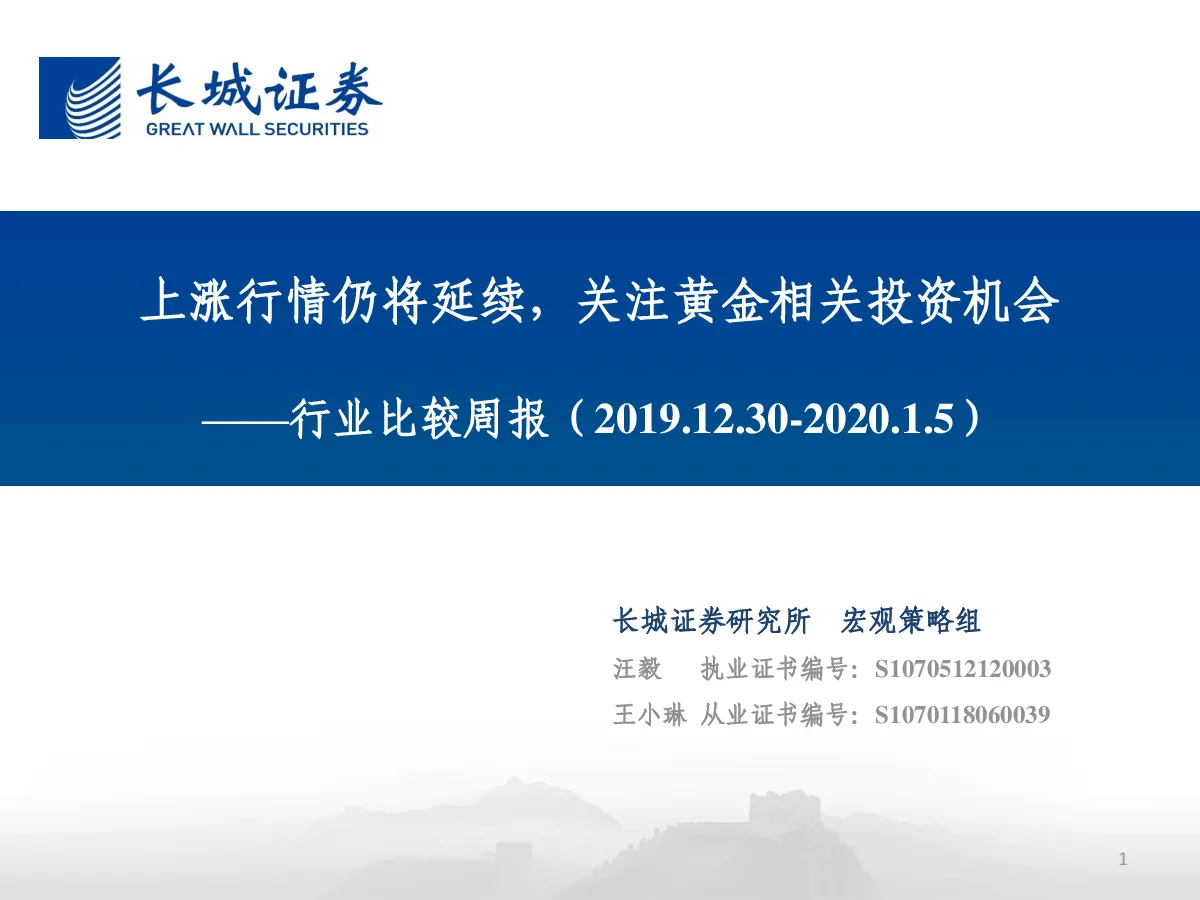 长城证券
GREAT WALL SECURITIES

上涨行情仍将延续，关注黄金相关投资机会

——行业比较周报（2019.12.30-2020.1.5）

长城证券研究所 宏观策略组

汪毅 执业证书编号：S1070512120003

王小琳 从业证书编号：S1070118060039

1